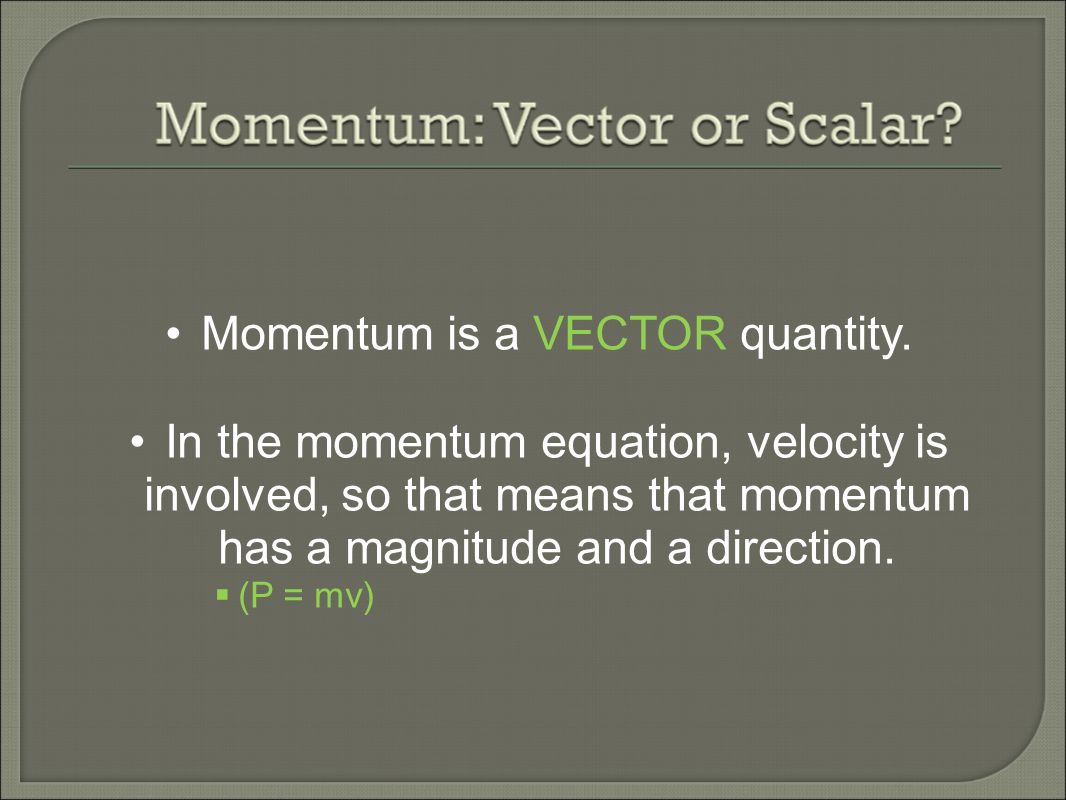 Momentum: Vector or Scalar?

• Momentum is a VECTOR quantity.

• In the momentum equation, velocity is involved, so that means that momentum has a magnitude and a direction.

▪ (P = mv)